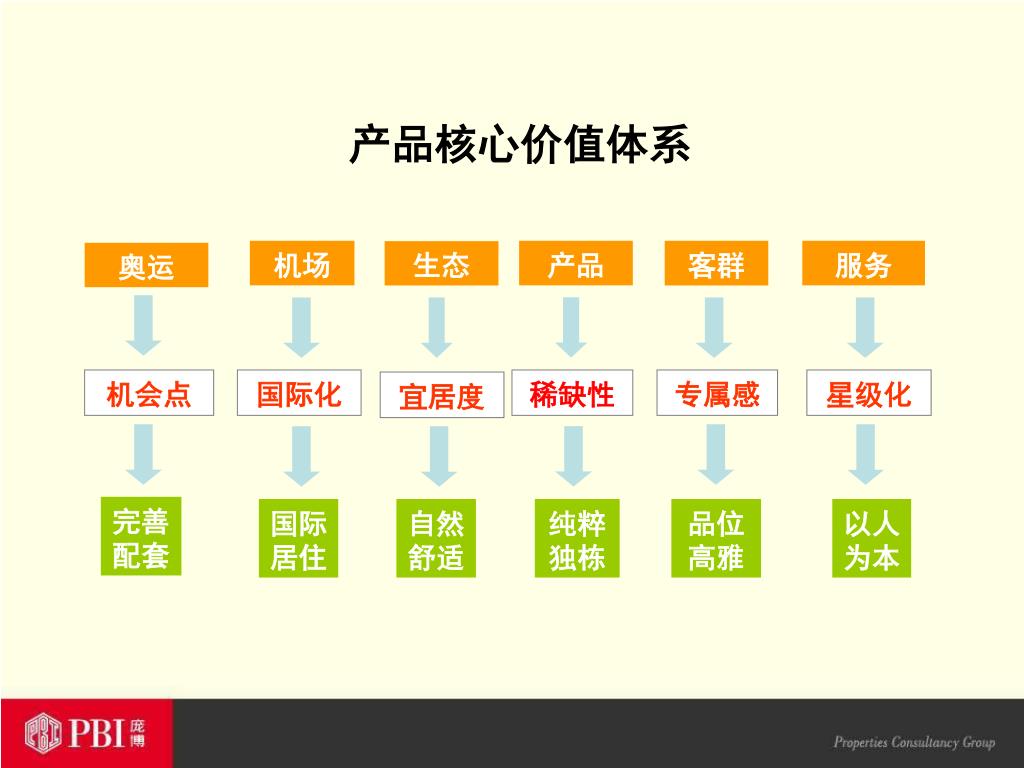 产品核心价值体系

奥运
机场
生态
产品
客群
服务

机会点
国际化
宜居度
稀缺性
专属感
星级化

完善配套
国际居住
自然舒适
纯粹独栋
品位高雅
以人为本

PBI 庞博

Properties Consultancy Group